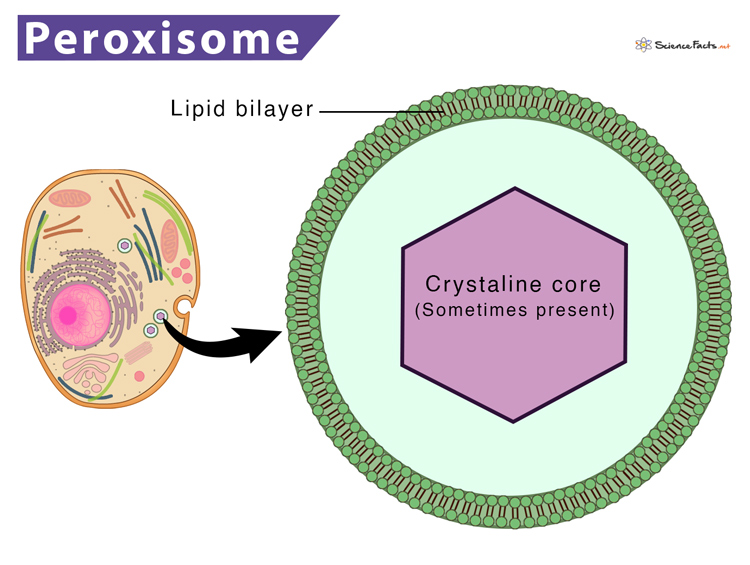 Peroxisome

ScienceFacts.net

Lipid bilayer

Crystaline core
(Sometimes present)